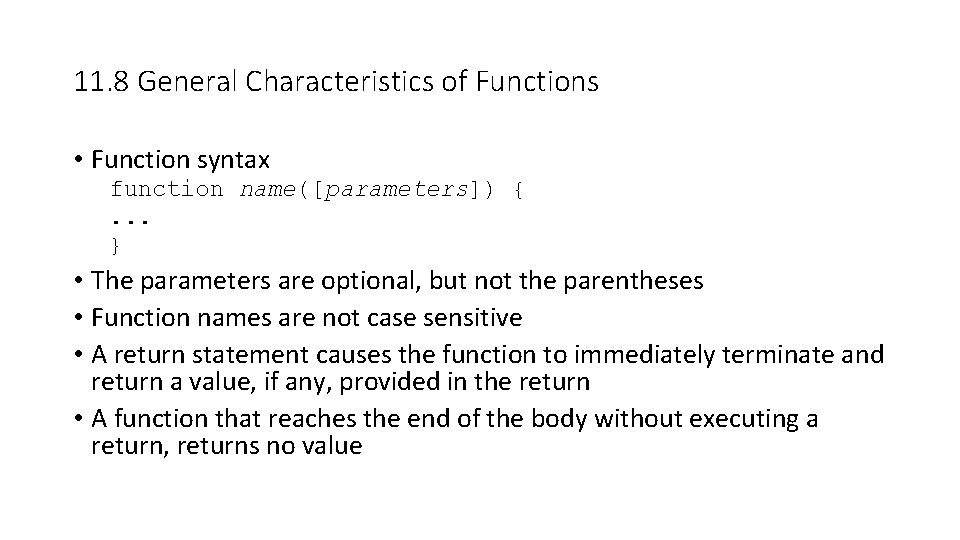 11.8 General Characteristics of Functions

• Function syntax
function name([parameters]) {
...
}
• The parameters are optional, but not the parentheses
• Function names are not case sensitive
• A return statement causes the function to immediately terminate and return a value, if any, provided in the return
• A function that reaches the end of the body without executing a return, returns no value